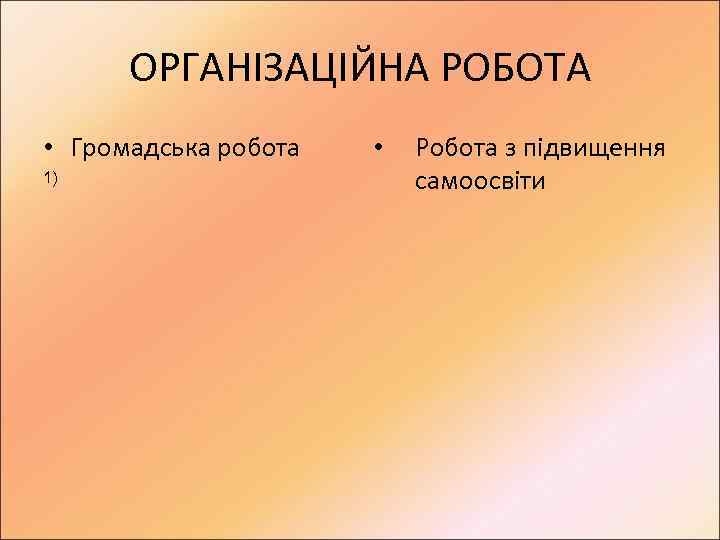 ОРГАНІЗАЦІЙНА РОБОТА

• Громадська робота
1)

• Робота з підвищення самоосвіти